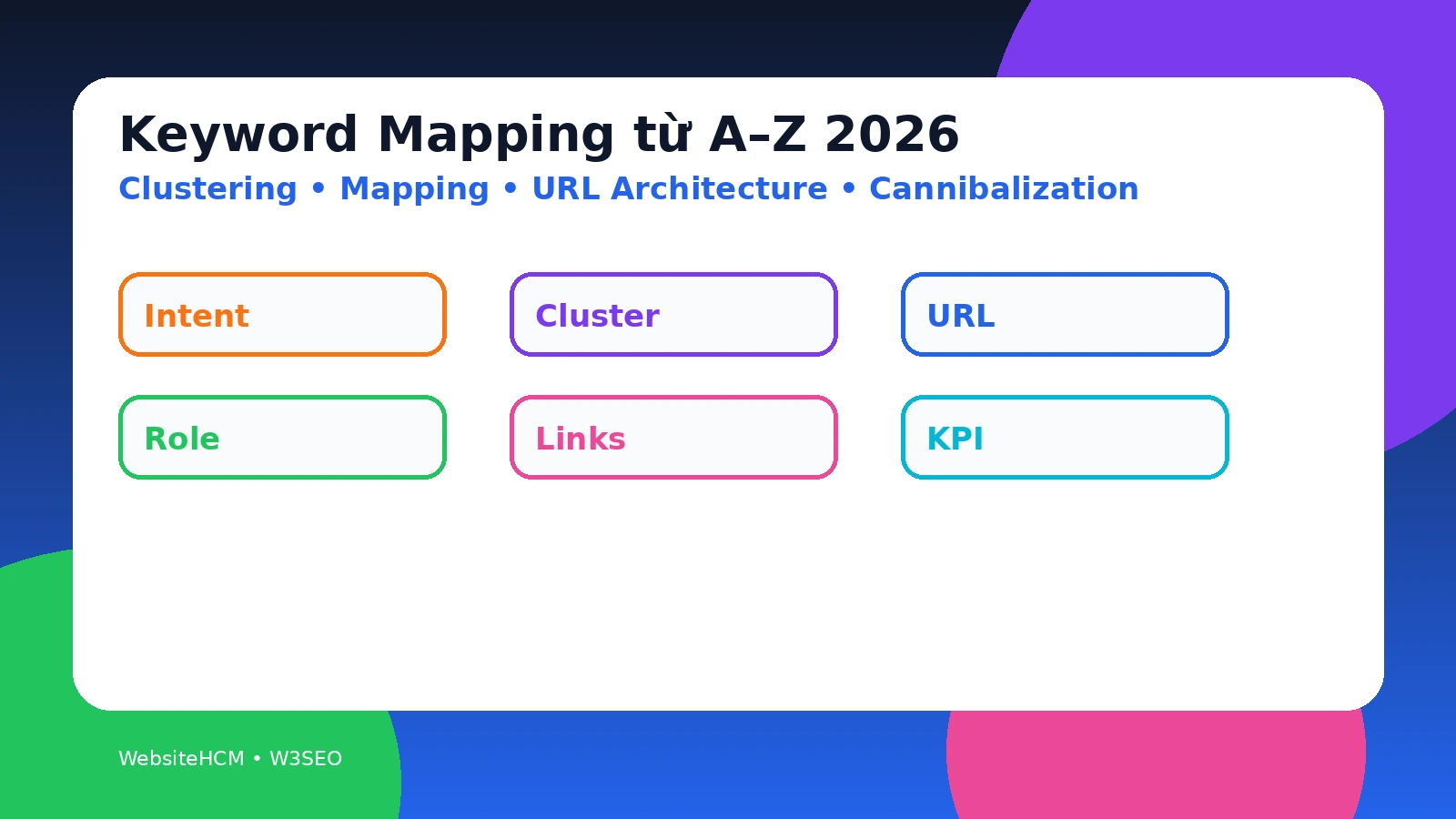 Keyword Mapping từ A–Z 2026

Clustering • Mapping • URL Architecture • Cannibalization

Intent

Cluster

URL

Role

Links

KPI

WebsiteHCM • W3SEO